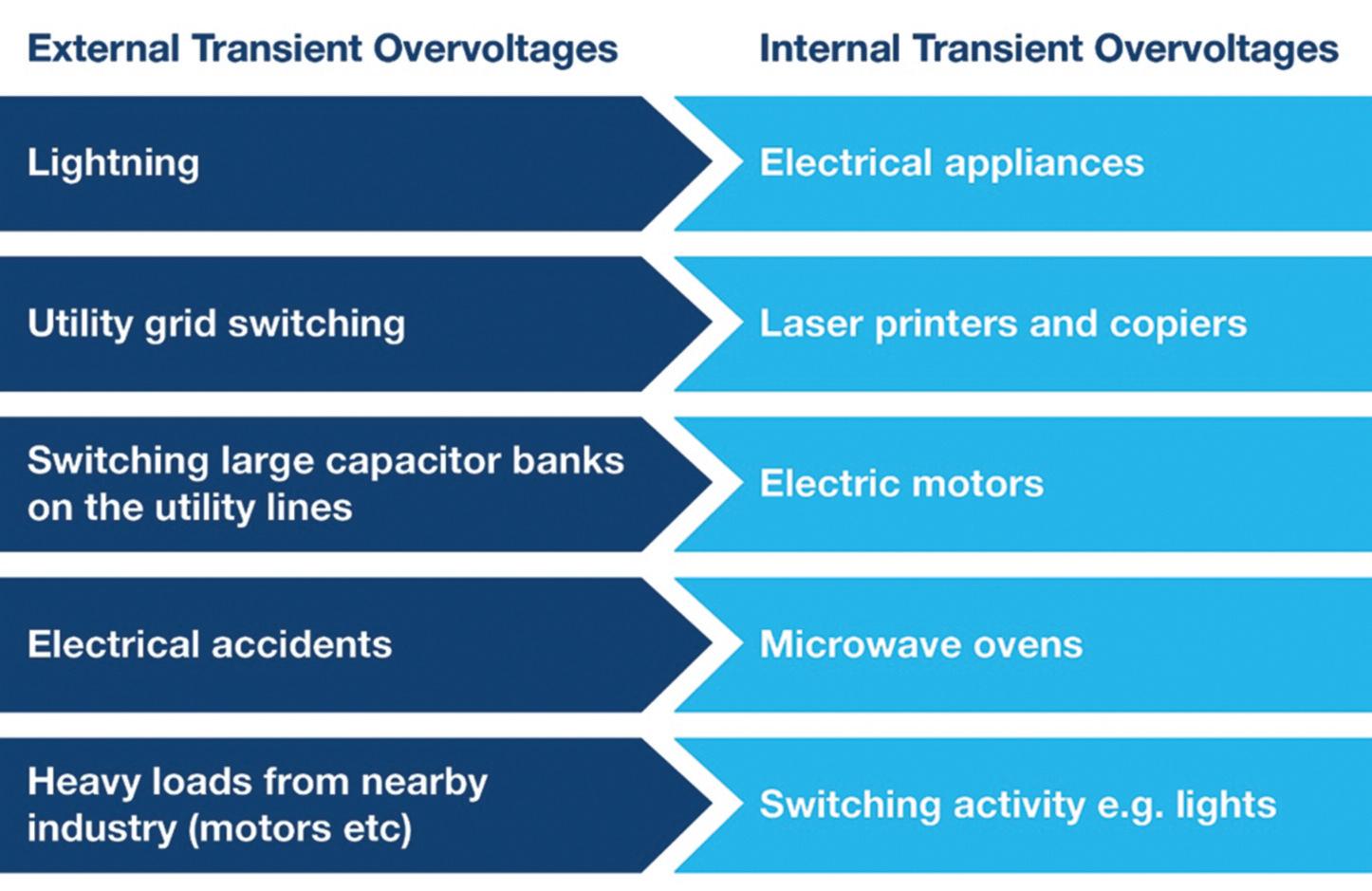 | External Transient Overvoltages | Internal Transient Overvoltages |
|---|---|
| Lightning | Electrical appliances |
| Utility grid switching | Laser printers and copiers |
| Switching large capacitor banks on the utility lines | Electric motors |
| Electrical accidents | Microwave ovens |
| Heavy loads from nearby industry (motors etc) | Switching activity e.g. lights |